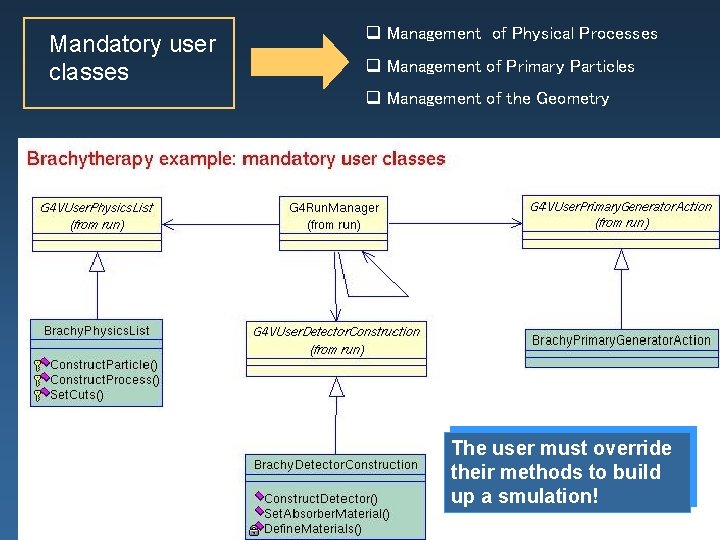 Mandatory user classes

❑ Management of Physical Processes
❑ Management of Primary Particles
❑ Management of the Geometry

Brachytherapy example: mandatory user classes

G4VUserPhysicsList
(from run)

G4RunManager
(from run)

G4VUserPrimaryGeneratorAction
(from run)

BrachyPhysicsList

ConstructParticle()
ConstructProcess()
SetCuts()

G4VUserDetectorConstruction
(from run)

BrachyPrimaryGeneratorAction

BrachyDetectorConstruction

ConstructDetector()
SetAbsorberMaterial()
DefineMaterials()

The user must override their methods to build up a smulation!